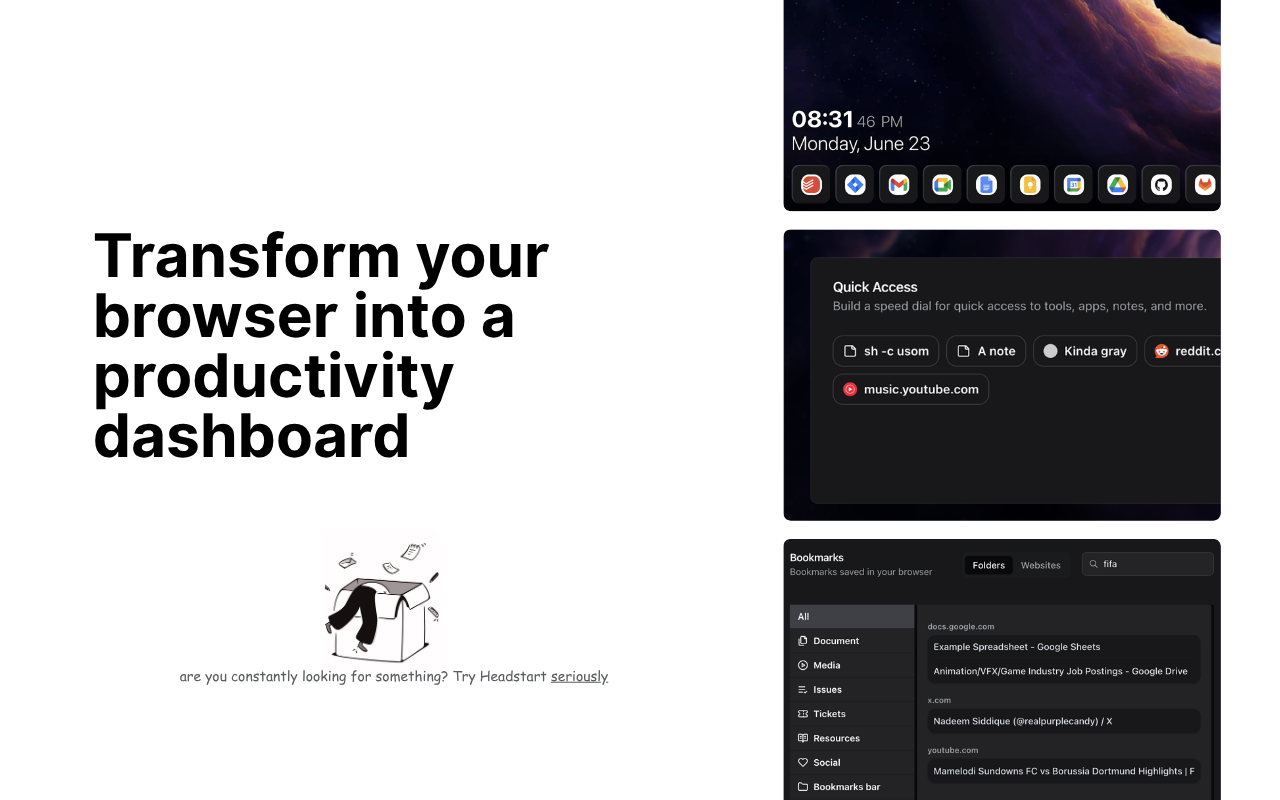 Transform your browser into a productivity dashboard

are you constantly looking for something? Try Headstart seriously

08:31 46 PM
Monday, June 23

Quick Access
Build a speed dial for quick access to tools, apps, notes, and more.

sh -c usom
A note
Kinda gray
reddit.c
music.youtube.com

Bookmarks
Bookmarks saved in your browser
Folders
Websites
fifa

All
Document
Media
Issues
Tickets
Resources
Social
Bookmarks bar

docs.google.com
Example Spreadsheet - Google Sheets
Animation/VFX/Game Industry Job Postings - Google Drive
x.com
Nadeem Siddique (@realpurplecandy) / X
youtube.com
Mamelodi Sundowns FC vs Borussia Dortmund Highlights | F